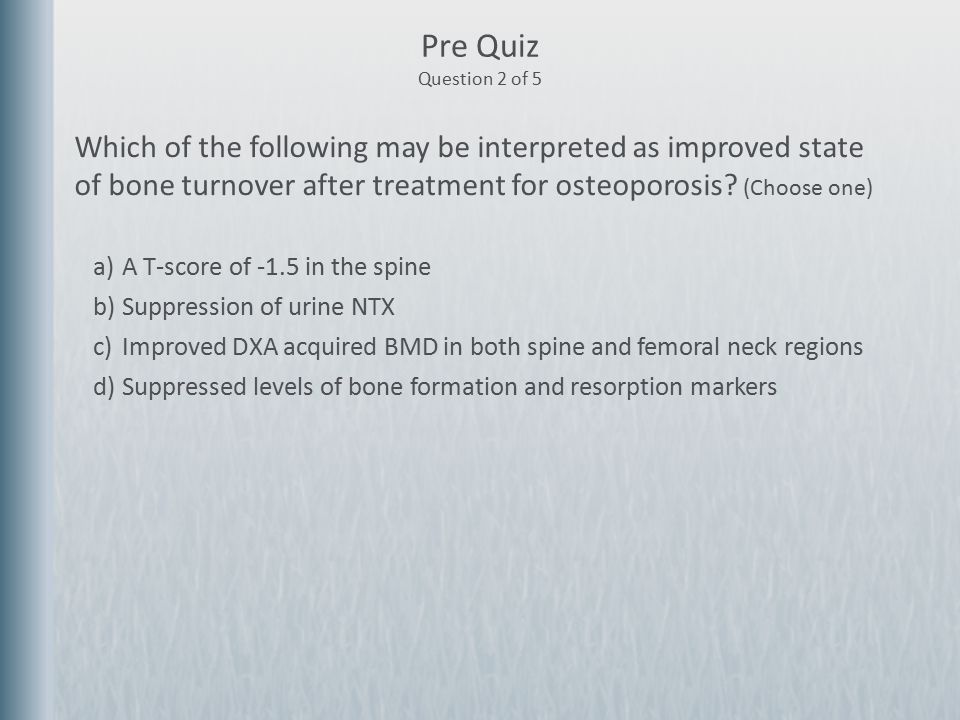 Pre Quiz
Question 2 of 5

Which of the following may be interpreted as improved state of bone turnover after treatment for osteoporosis? (Choose one)

a) A T-score of -1.5 in the spine
b) Suppression of urine NTX
c) Improved DXA acquired BMD in both spine and femoral neck regions
d) Suppressed levels of bone formation and resorption markers